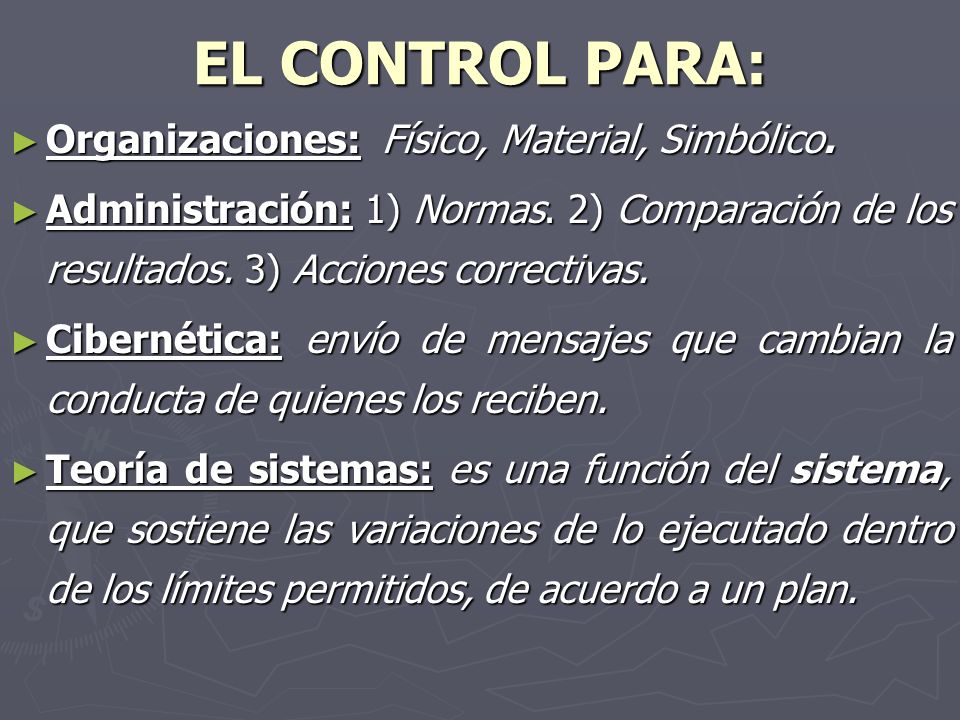 EL CONTROL PARA:

► Organizaciones: Físico, Material, Simbólico.

► Administración: 1) Normas. 2) Comparación de los resultados. 3) Acciones correctivas.

► Cibernética: envío de mensajes que cambian la conducta de quienes los reciben.

► Teoría de sistemas: es una función del sistema, que sostiene las variaciones de lo ejecutado dentro de los límites permitidos, de acuerdo a un plan.